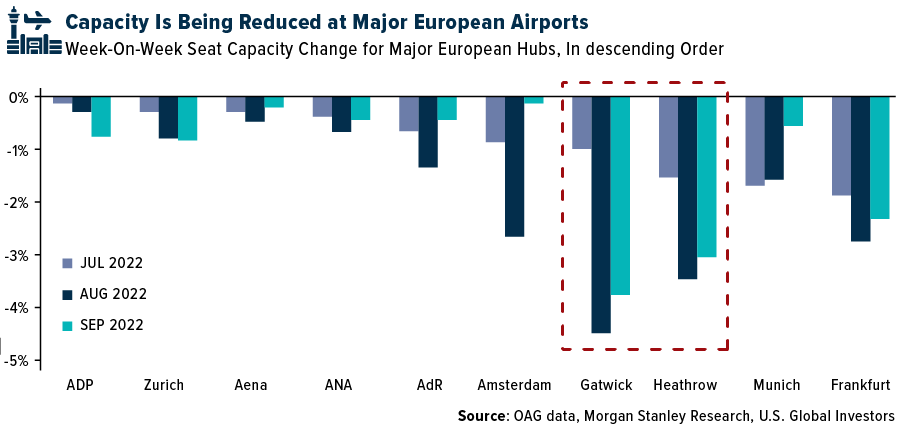 Capacity Is Being Reduced at Major European Airports
Week-On-Week Seat Capacity Change for Major European Hubs, In descending Order

0%
-1%
-2%
-3%
-4%
-5%

JUL 2022
AUG 2022
SEP 2022

ADP
Zurich
Aena
ANA
AdR
Amsterdam
Gatwick
Heathrow
Munich
Frankfurt

Source: OAG data, Morgan Stanley Research, U.S. Global Investors